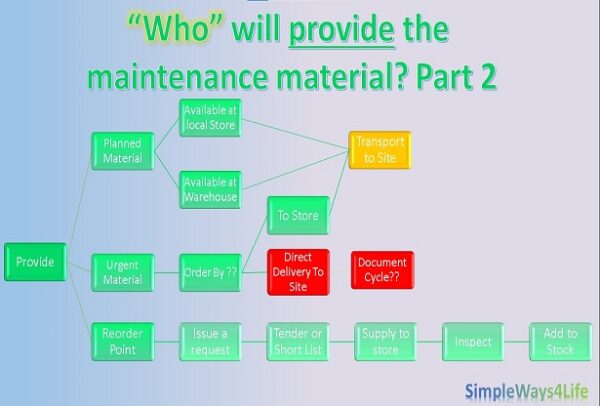 "Who" will provide the maintenance material? Part 2

Provide

Planned Material

Available at local Store

Available at Warehouse

Transport to Site

Urgent Material

Order By ??

To Store

Direct Delivery To Site

Document Cycle??

Reorder Point

Issue a request

Tender or Short List

Supply to store

Inspect

Add to Stock

SimpleWays4Life